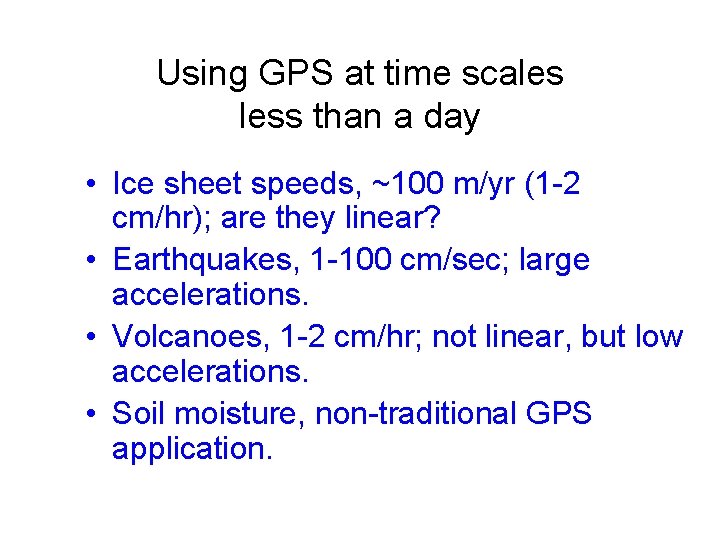 Using GPS at time scales less than a day

• Ice sheet speeds, ~100 m/yr (1-2 cm/hr); are they linear?
• Earthquakes, 1-100 cm/sec; large accelerations.
• Volcanoes, 1-2 cm/hr; not linear, but low accelerations.
• Soil moisture, non-traditional GPS application.